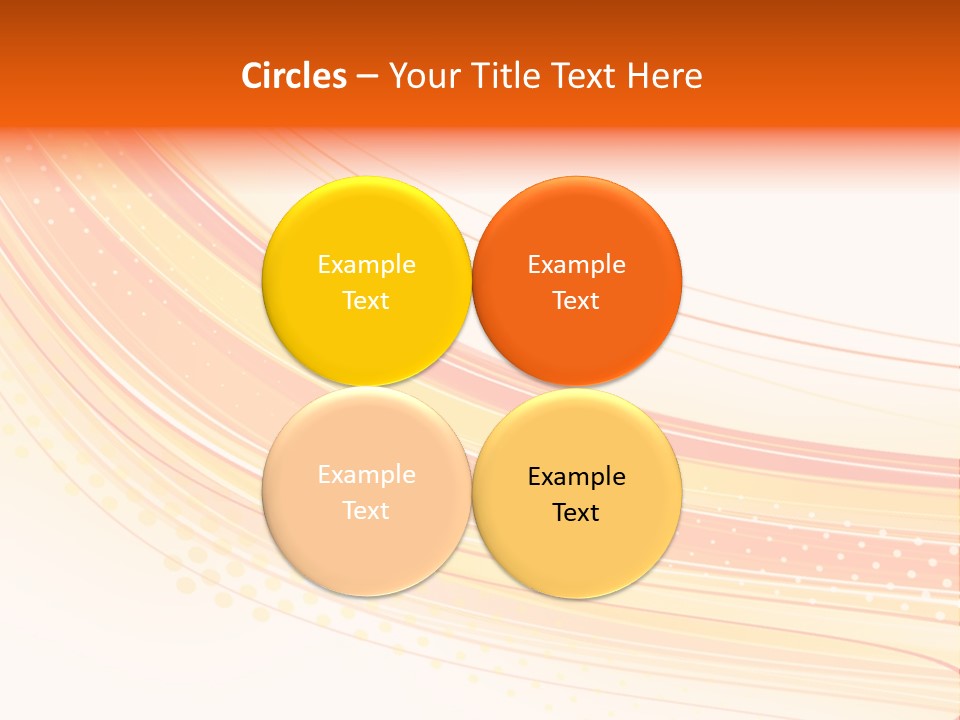 Circles – Your Title Text Here

Example Text

Example Text

Example Text

Example Text